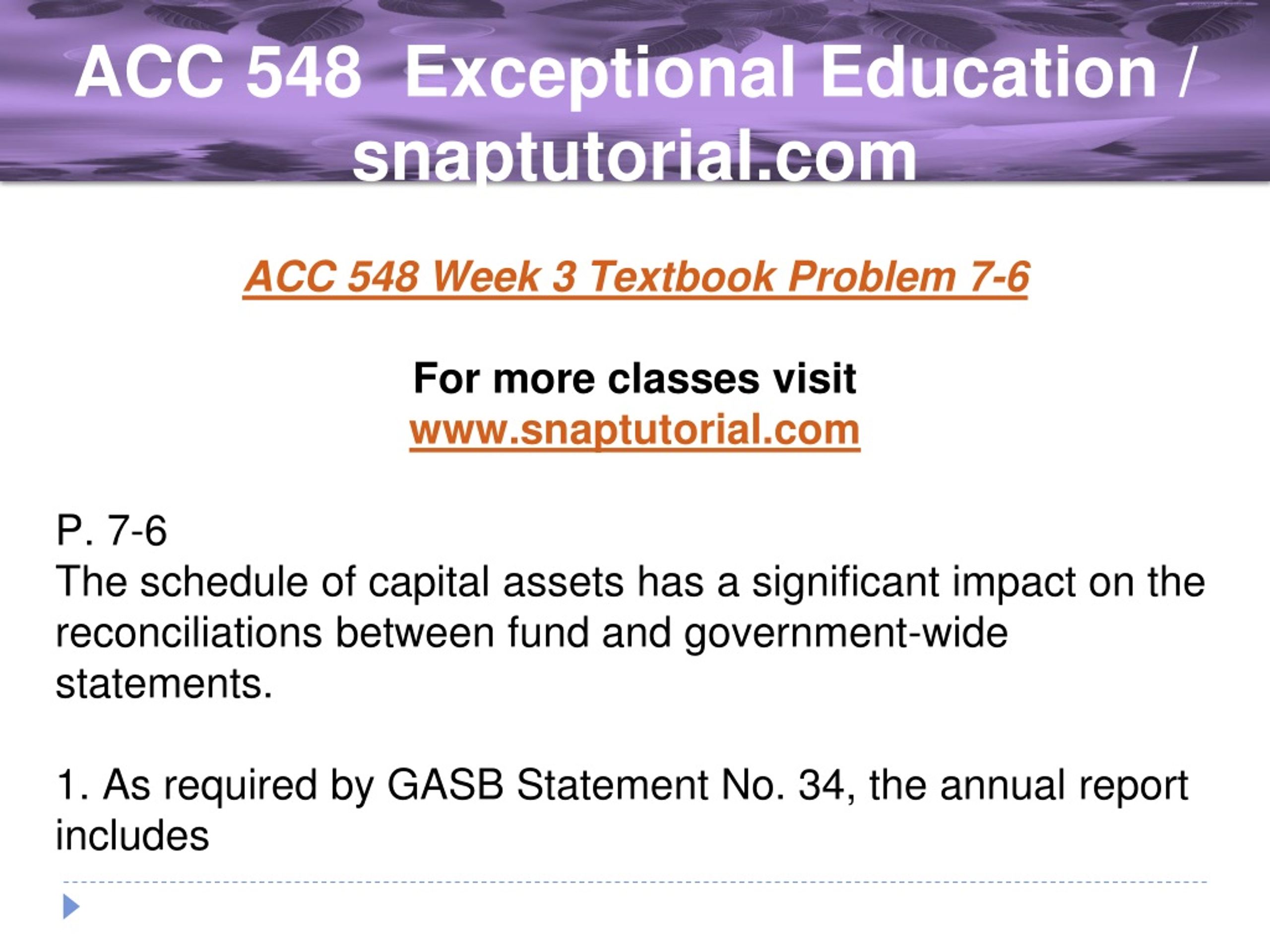 ACC 548 Exceptional Education / snaptutorial.com

ACC 548 Week 3 Textbook Problem 7-6

For more classes visit
www.snaptutorial.com

P. 7-6
The schedule of capital assets has a significant impact on the reconciliations between fund and government-wide statements.

1. As required by GASB Statement No. 34, the annual report includes